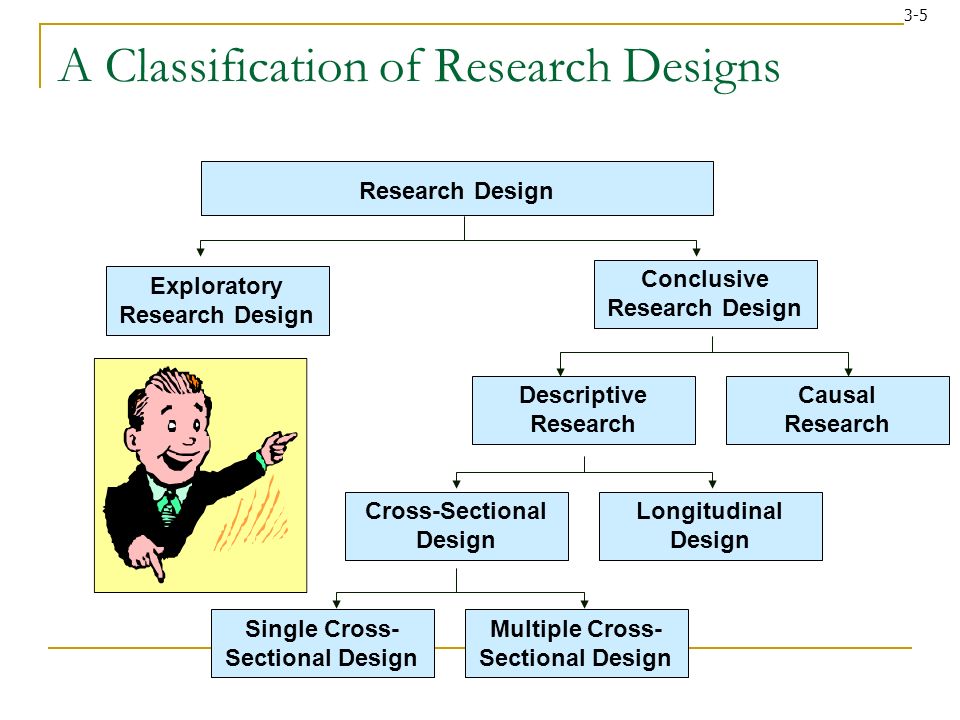 3-5

A Classification of Research Designs

Research Design

Exploratory Research Design

Conclusive Research Design

Descriptive Research

Causal Research

Cross-Sectional Design

Longitudinal Design

Single Cross-Sectional Design

Multiple Cross-Sectional Design